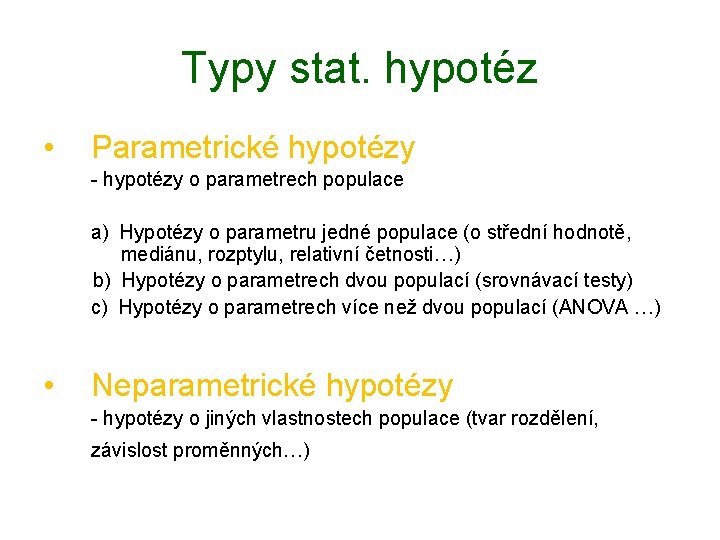 Typy stat. hypotéz

• Parametrické hypotézy
- hypotézy o parametrech populace

a) Hypotézy o parametru jedné populace (o střední hodnotě, mediánu, rozptylu, relativní četnosti…)
b) Hypotézy o parametrech dvou populací (srovnávací testy)
c) Hypotézy o parametrech více než dvou populací (ANOVA …)

• Neparametrické hypotézy
- hypotézy o jiných vlastnostech populace (tvar rozdělení, závislost proměnných…)